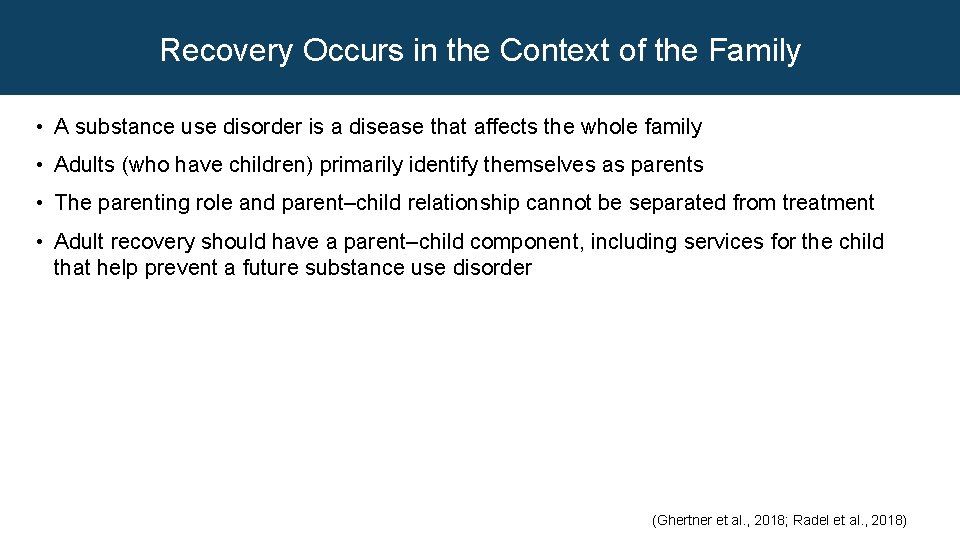 Recovery Occurs in the Context of the Family

• A substance use disorder is a disease that affects the whole family

• Adults (who have children) primarily identify themselves as parents

• The parenting role and parent–child relationship cannot be separated from treatment

• Adult recovery should have a parent–child component, including services for the child that help prevent a future substance use disorder

(Ghertner et al., 2018; Radel et al., 2018)